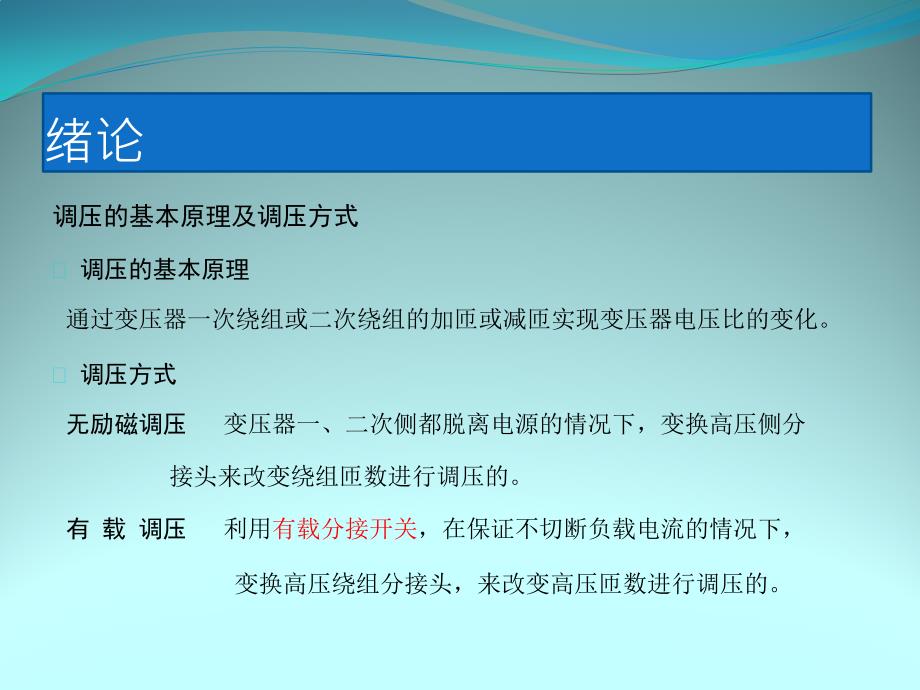 绪论

调压的基本原理及调压方式

调压的基本原理

通过变压器一次绕组或二次绕组的加匝或减匝实现变压器电压比的变化。

调压方式

无励磁调压　　变压器一、二次侧都脱离电源的情况下，变换高压侧分接头来改变绕组匝数进行调压的。

有 载 调压　　利用有载分接开关，在保证不切断负载电流的情况下，变换高压绕组分接头，来改变高压匝数进行调压的。